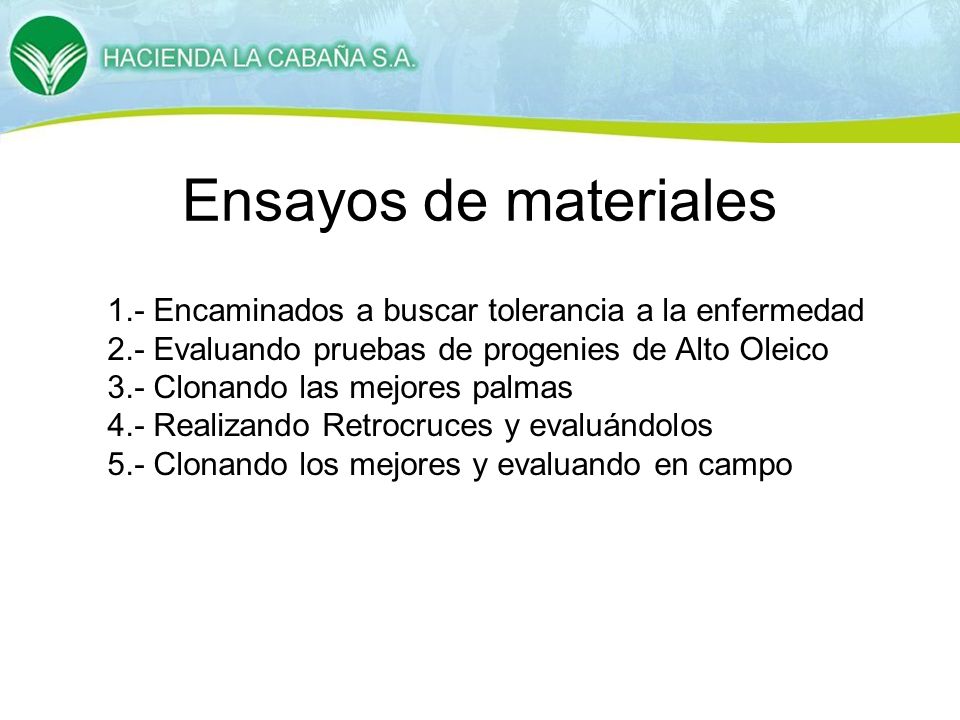 HACIENDA LA CABAÑA S.A.

Ensayos de materiales

1.- Encaminados a buscar tolerancia a la enfermedad
2.- Evaluando pruebas de progenies de Alto Oleico
3.- Clonando las mejores palmas
4.- Realizando Retrocruces y evaluándolos
5.- Clonando los mejores y evaluando en campo